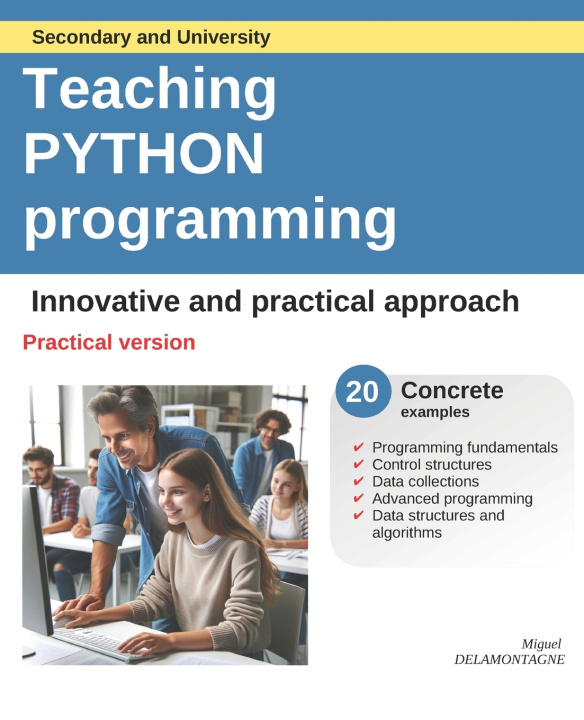 Secondary and University

Teaching PYTHON programming

Innovative and practical approach

Practical version

20 Concrete examples

✔ Programming fundamentals
✔ Control structures
✔ Data collections
✔ Advanced programming
✔ Data structures and algorithms

Miguel DELAMONTAGNE